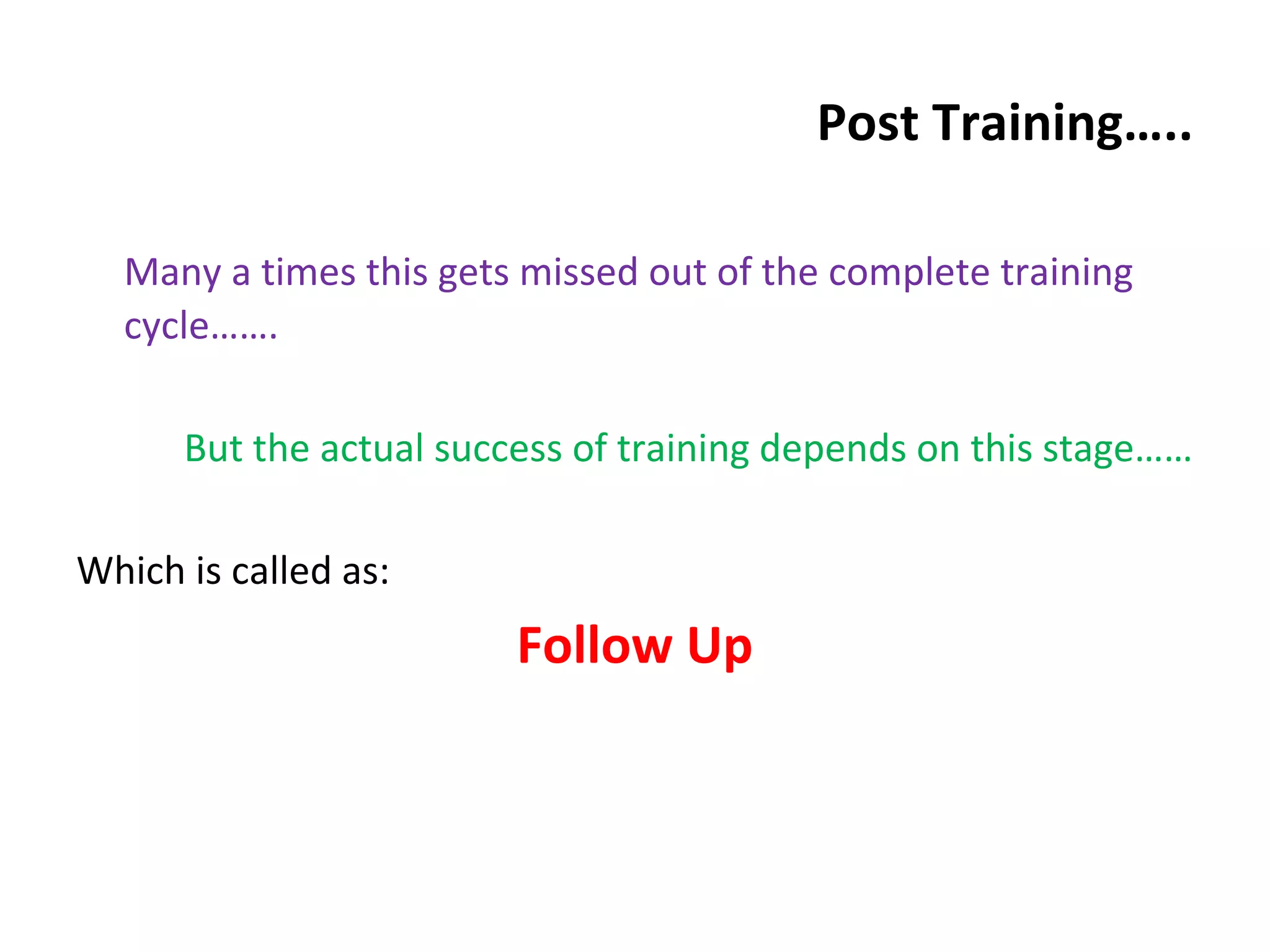 Post Training…..

Many a times this gets missed out of the complete training cycle…….

But the actual success of training depends on this stage……

Which is called as:

Follow Up